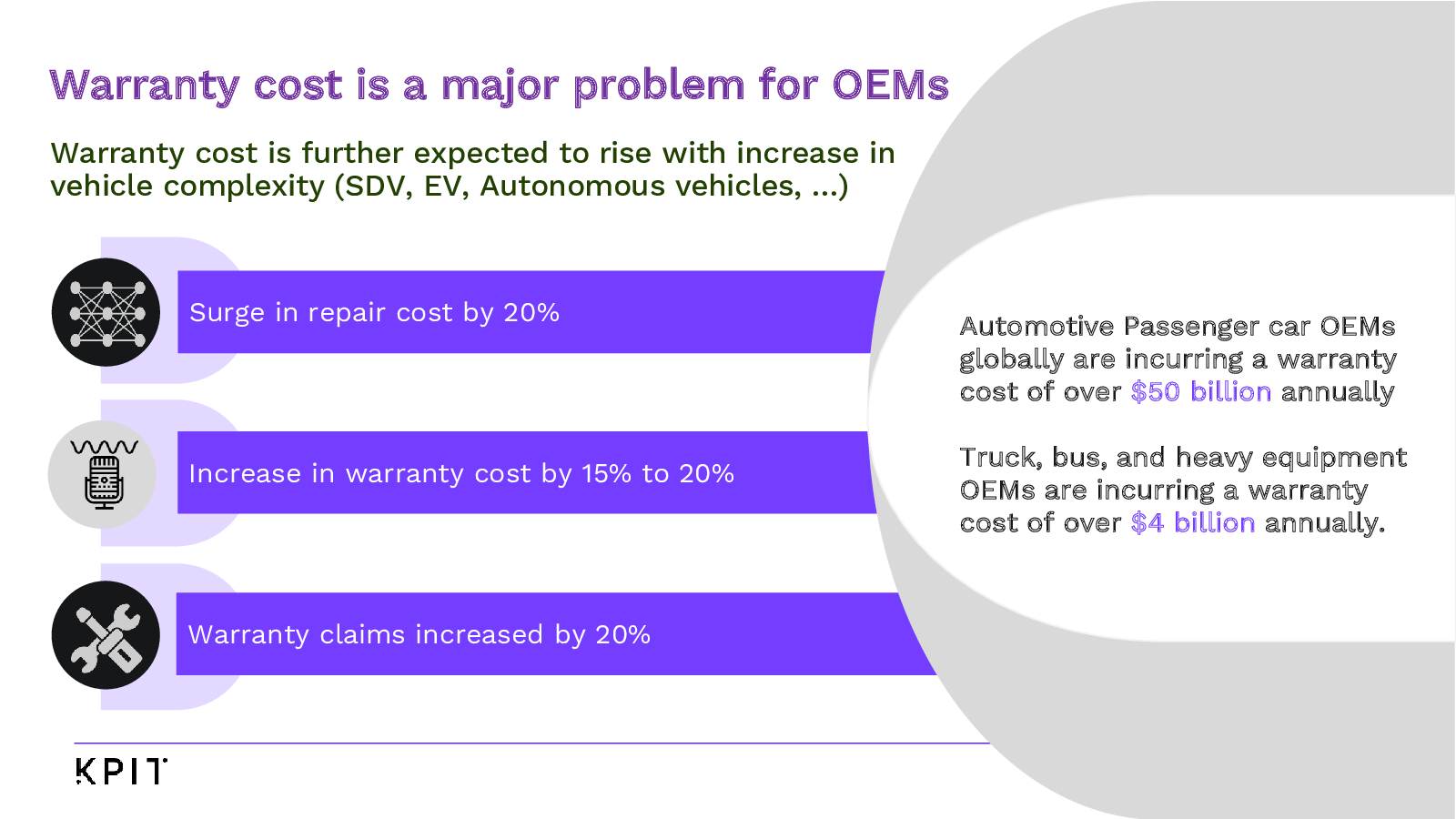 Warranty cost is a major problem for OEMs

Warranty cost is further expected to rise with increase in vehicle complexity (SDV, EV, Autonomous vehicles, ...)

Surge in repair cost by 20%

Increase in warranty cost by 15% to 20%

Warranty claims increased by 20%

Automotive Passenger car OEMs globally are incurring a warranty cost of over $50 billion annually

Truck, bus, and heavy equipment OEMs are incurring a warranty cost of over $4 billion annually.

KPIT